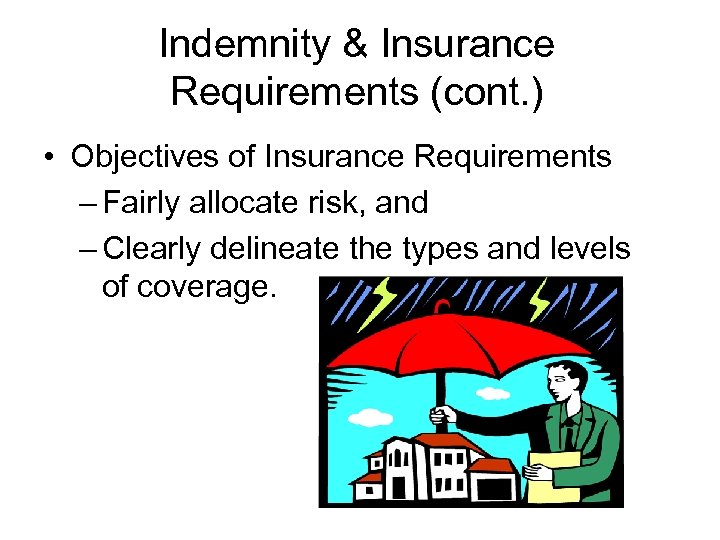 Indemnity & Insurance Requirements (cont.)

• Objectives of Insurance Requirements
– Fairly allocate risk, and
– Clearly delineate the types and levels of coverage.